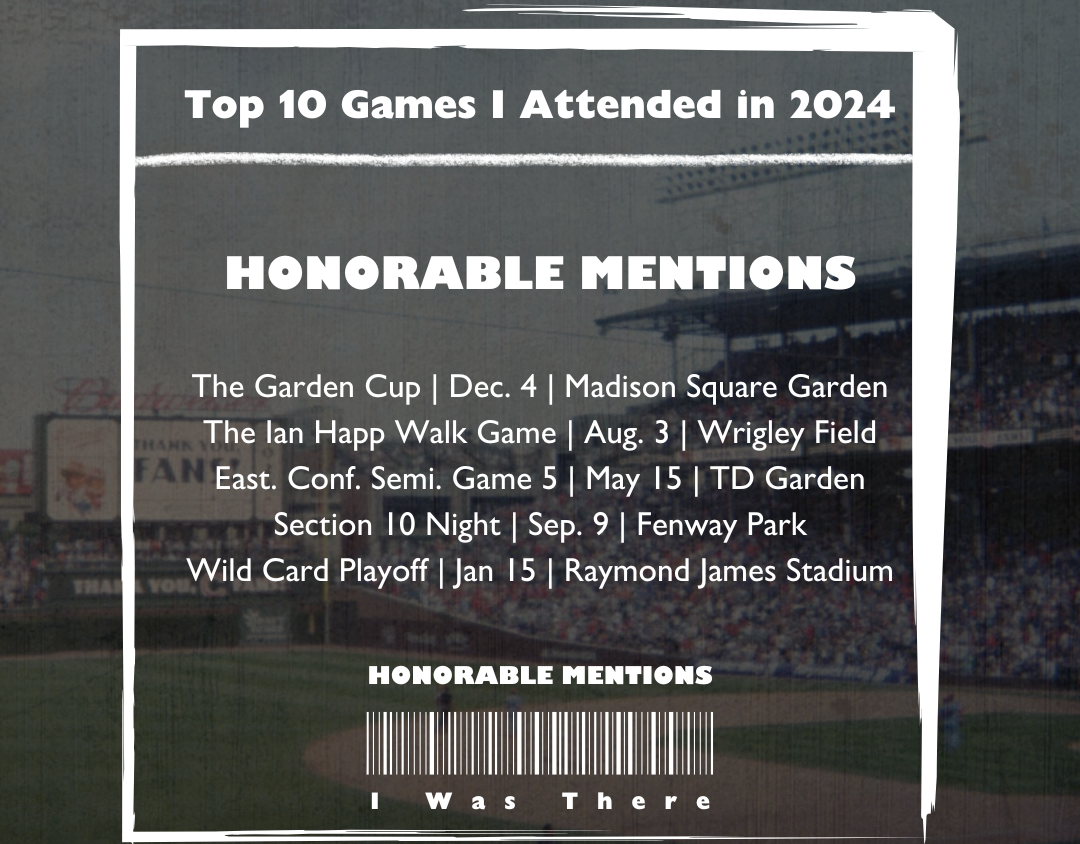 Top 10 Games I Attended in 2024

HONORABLE MENTIONS

The Garden Cup | Dec. 4 | Madison Square Garden
The Ian Happ Walk Game | Aug. 3 | Wrigley Field
East. Conf. Semi. Game 5 | May 15 | TD Garden
Section 10 Night | Sep. 9 | Fenway Park
Wild Card Playoff | Jan 15 | Raymond James Stadium

HONORABLE MENTIONS

I Was There